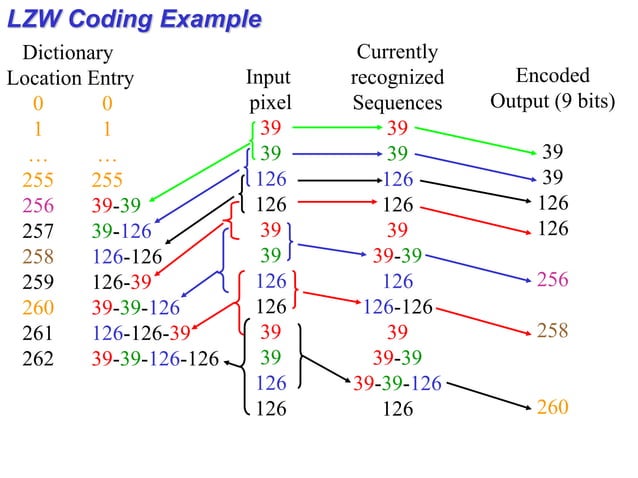 LZW Coding Example

Dictionary
Location Entry
0 0
1 1
… …
255 255
256 39-39
257 39-126
258 126-126
259 126-39
260 39-39-126
261 126-126-39
262 39-39-126-126

Input pixel
39
39
126
126
39
39
126
126
39
39
126
126

Currently recognized Sequences
39
39
126
126
39
39-39
126
126-126
39
39-39
39-39-126
126

Encoded Output (9 bits)
39
39
126
126
256
258
260